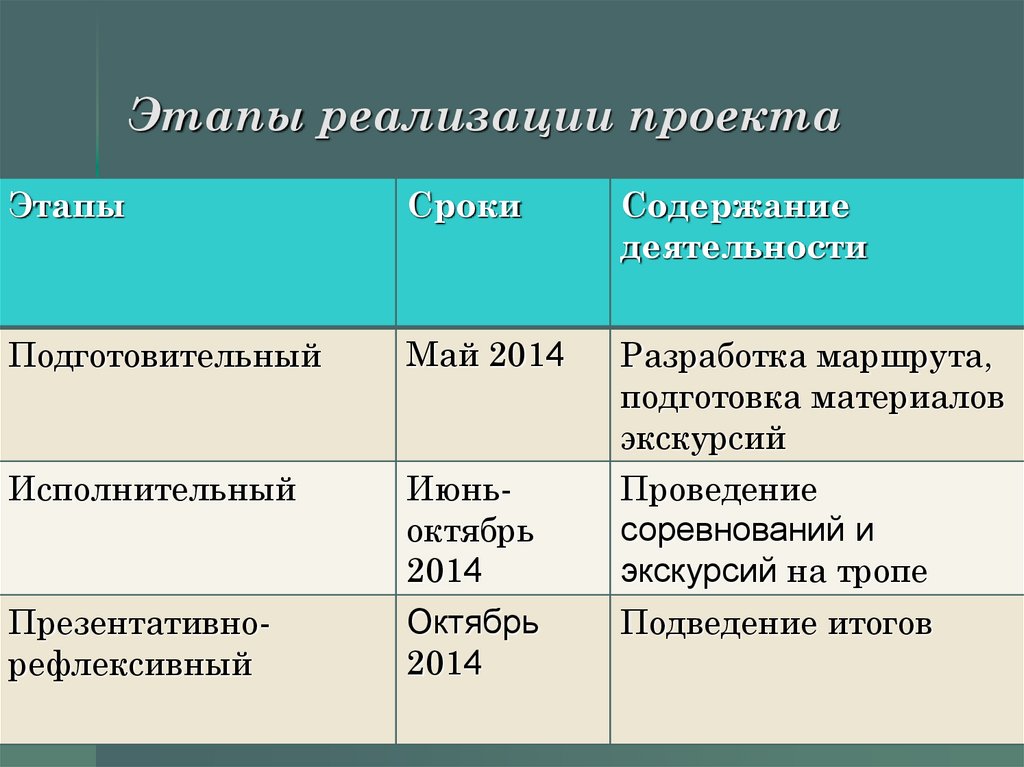 Этапы реализации проекта

| Этапы | Сроки | Содержание деятельности |
|---|---|---|
| Подготовительный | Май 2014 | Разработка маршрута, подготовка материалов экскурсий |
| Исполнительный | Июнь-октябрь 2014 | Проведение соревнований и экскурсий на тропе |
| Презентативно-рефлексивный | Октябрь 2014 | Подведение итогов |